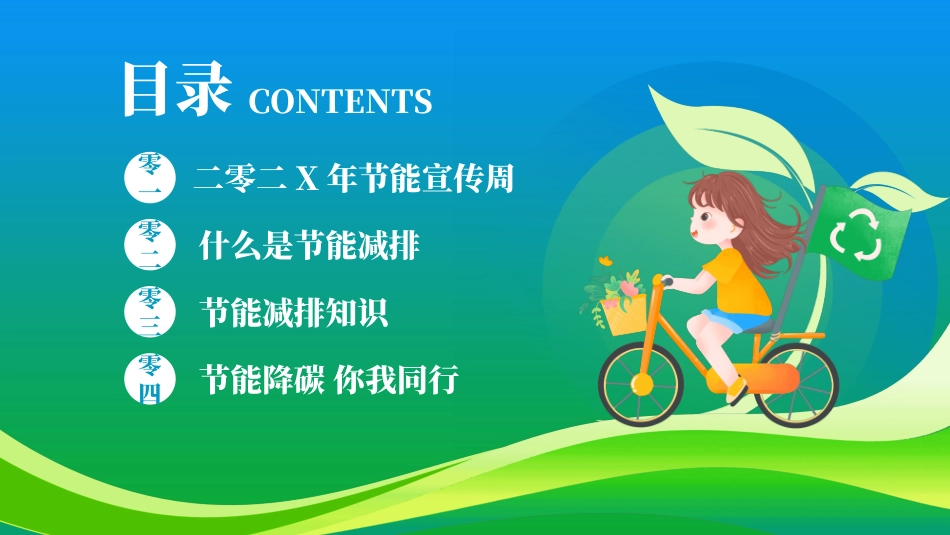 目录 CONTENTS

零一 二零二 X 年节能宣传周

零二 什么是节能减排

零三 节能减排知识

零四 节能降碳 你我同行